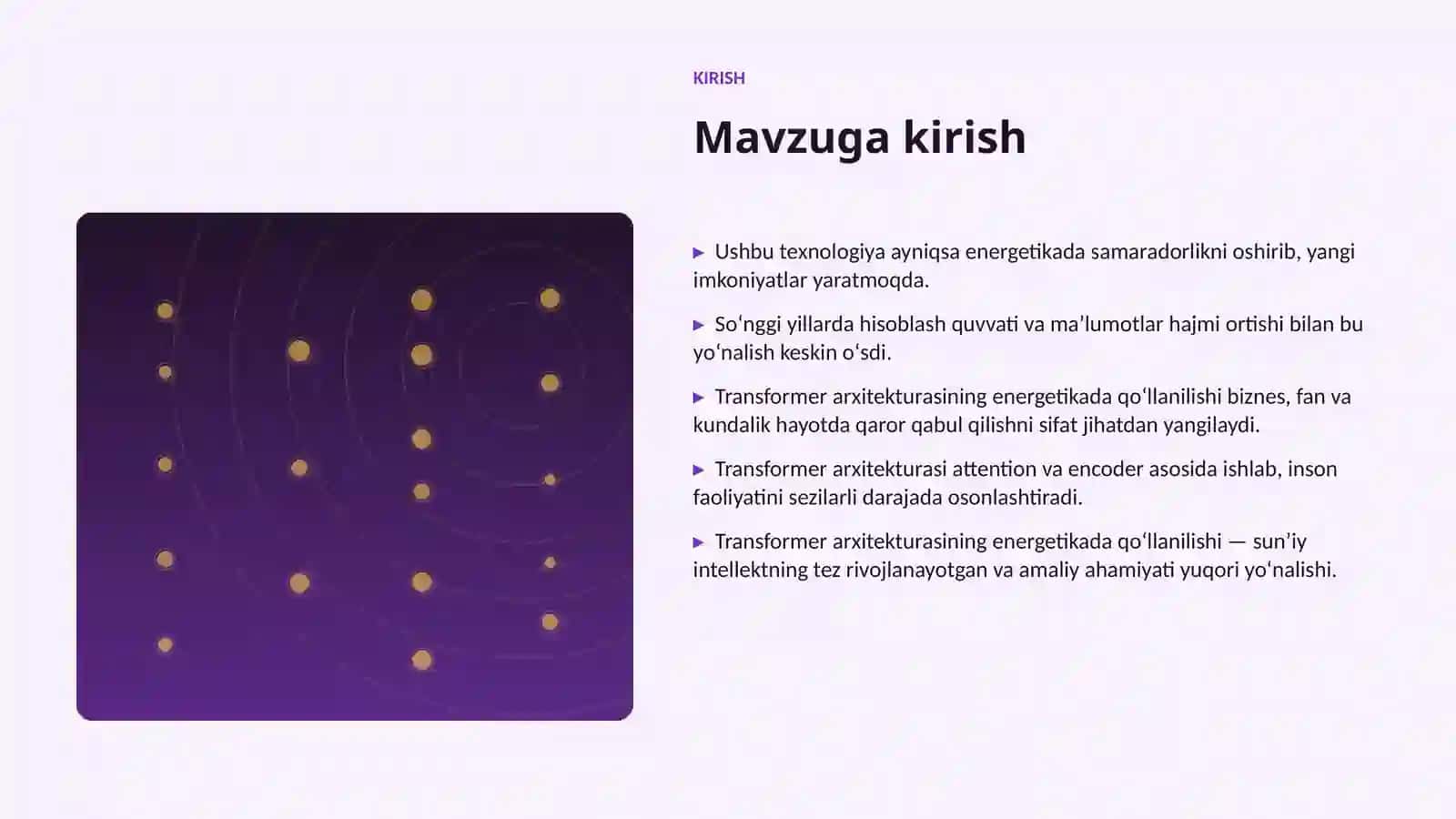 KIRISH

Mavzuga kirish

▶ Ushbu texnologiya ayniqsa energetikada samaradorlikni oshirib, yangi imkoniyatlar yaratmoqda.

▶ So‘nggi yillarda hisoblash quvvati va ma’lumotlar hajmi ortishi bilan bu yo‘nalish keskin o‘sdi.

▶ Transformer arxitekturasining energetikada qo‘llanilishi biznes, fan va kundalik hayotda qaror qabul qilishni sifat jihatdan yangilaydi.

▶ Transformer arxitekturasi attention va encoder asosida ishlab, inson faoliyatini sezilarli darajada osonlashtiradi.

▶ Transformer arxitekturasining energetikada qo‘llanilishi — sun’iy intellektning tez rivojlanayotgan va amaliy ahamiyati yuqori yo‘nalishi.